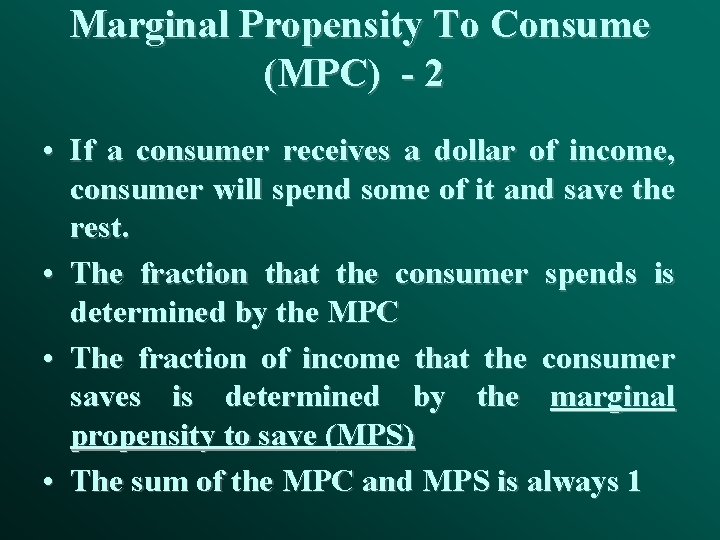 Marginal Propensity To Consume (MPC) - 2

• If a consumer receives a dollar of income, consumer will spend some of it and save the rest.

• The fraction that the consumer spends is determined by the MPC

• The fraction of income that the consumer saves is determined by the marginal propensity to save (MPS)

• The sum of the MPC and MPS is always 1